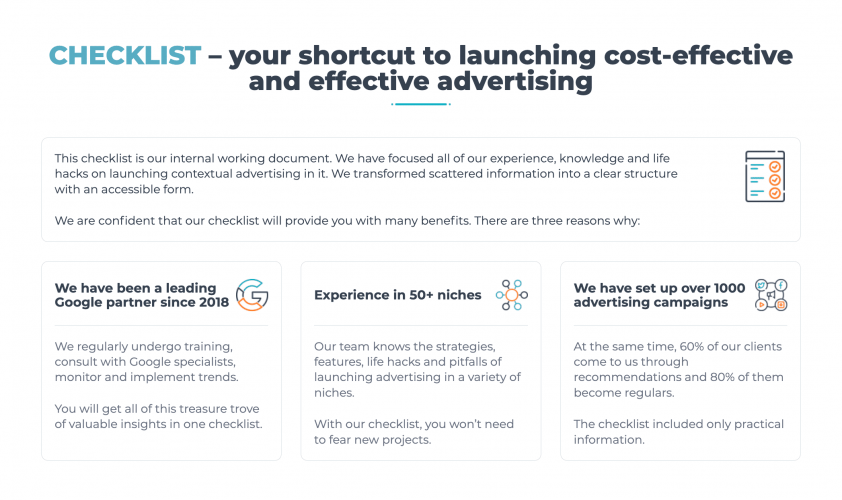 CHECKLIST – your shortcut to launching cost-effective and effective advertising

This checklist is our internal working document. We have focused all of our experience, knowledge and life hacks on launching contextual advertising in it. We transformed scattered information into a clear structure with an accessible form.

We are confident that our checklist will provide you with many benefits. There are three reasons why:

We have been a leading Google partner since 2018

We regularly undergo training, consult with Google specialists, monitor and implement trends.

You will get all of this treasure trove of valuable insights in one checklist.

Experience in 50+ niches

Our team knows the strategies, features, life hacks and pitfalls of launching advertising in a variety of niches.

With our checklist, you won't need to fear new projects.

We have set up over 1000 advertising campaigns

At the same time, 60% of our clients come to us through recommendations and 80% of them become regulars.

The checklist included only practical information.